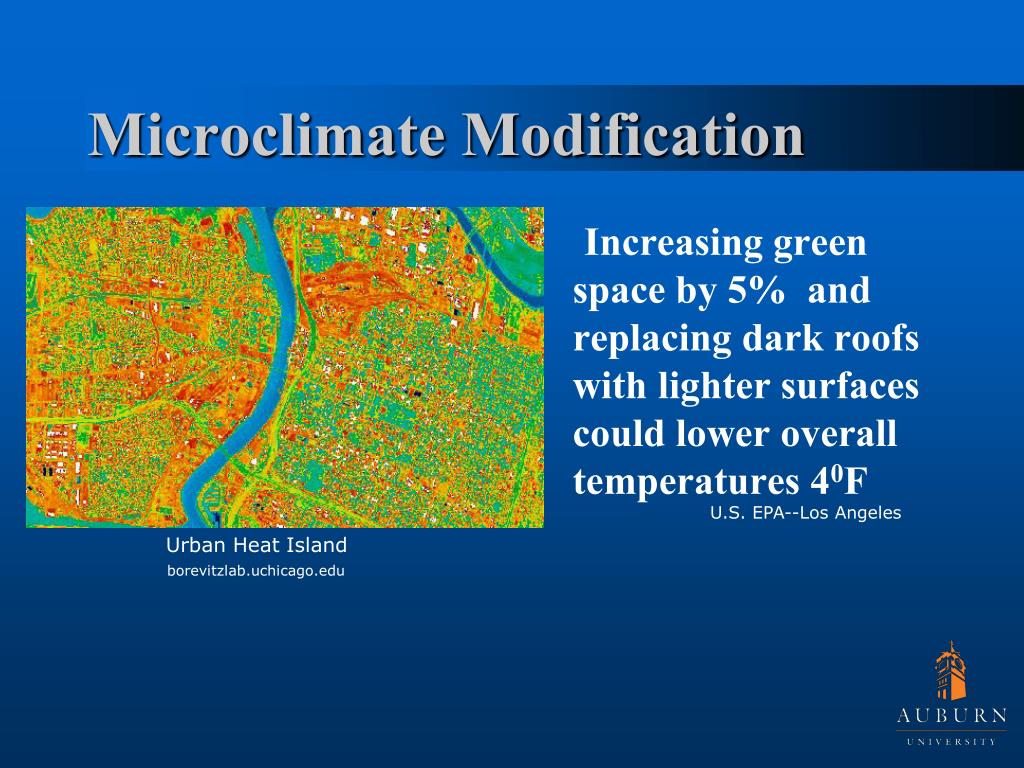 Microclimate Modification

Increasing green space by 5% and replacing dark roofs with lighter surfaces could lower overall temperatures $4^0$F

U.S. EPA--Los Angeles

Urban Heat Island

borevitzlab.uchicago.edu

AUBURN

UNIVERSITY